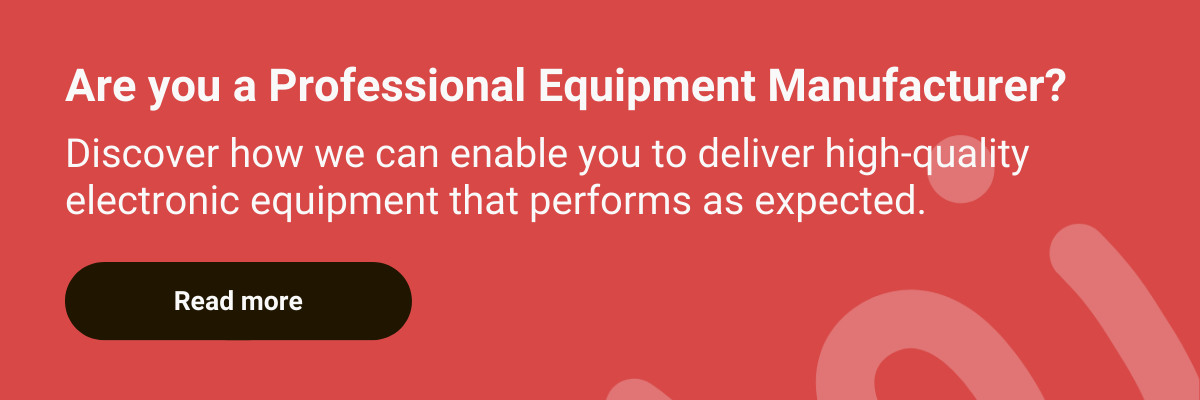 Are you a Professional Equipment Manufacturer?

Discover how we can enable you to deliver high-quality electronic equipment that performs as expected.

Read more